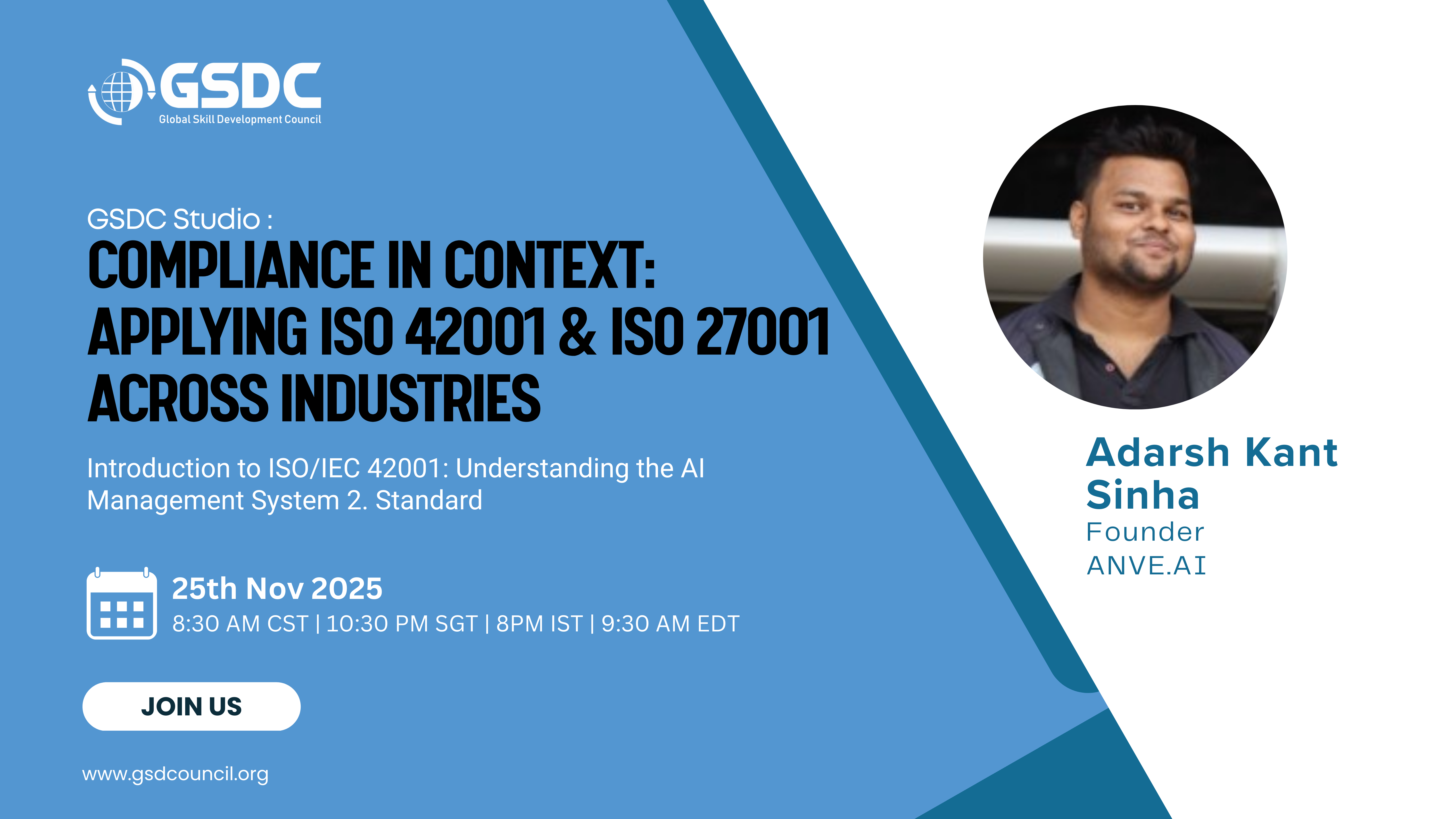 GSDC
Global Skill Development Council

GSDC Studio :
COMPLIANCE IN CONTEXT: APPLYING ISO 42001 & ISO 27001 ACROSS INDUSTRIES

Introduction to ISO/IEC 42001: Understanding the AI Management System 2. Standard

25th Nov 2025
8:30 AM CST | 10:30 PM SGT | 8PM IST | 9:30 AM EDT

JOIN US

www.gsdcouncil.org

Adarsh Kant Sinha
Founder
ANVE.AI